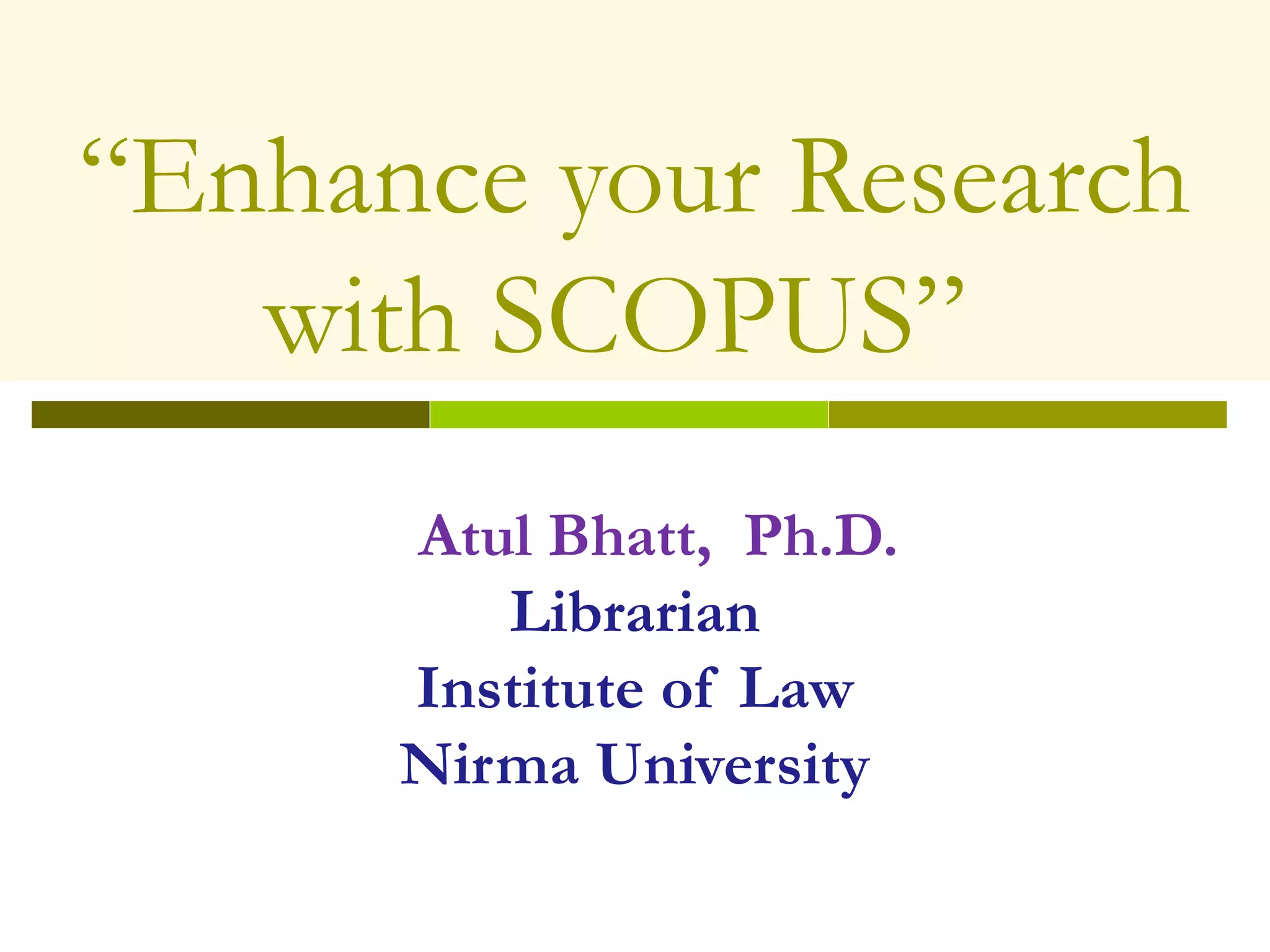 “Enhance your Research with SCOPUS”

Atul Bhatt, Ph.D.
Librarian
Institute of Law
Nirma University